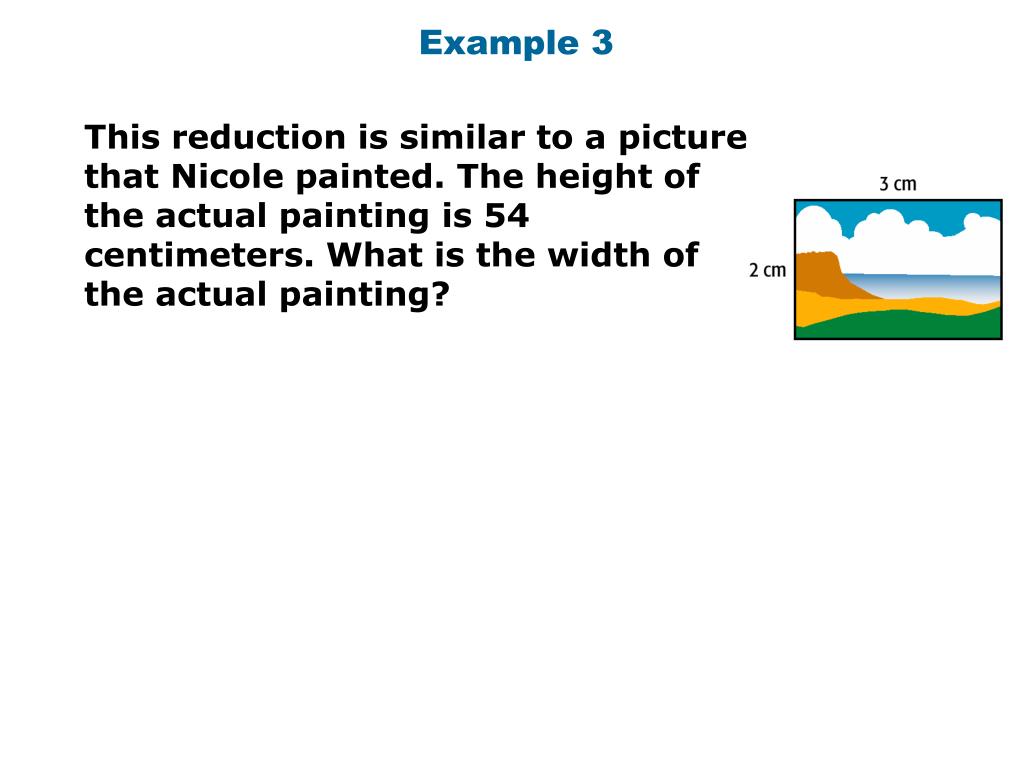 Example 3

This reduction is similar to a picture that Nicole painted. The height of the actual painting is 54 centimeters. What is the width of the actual painting?

3 cm

2 cm